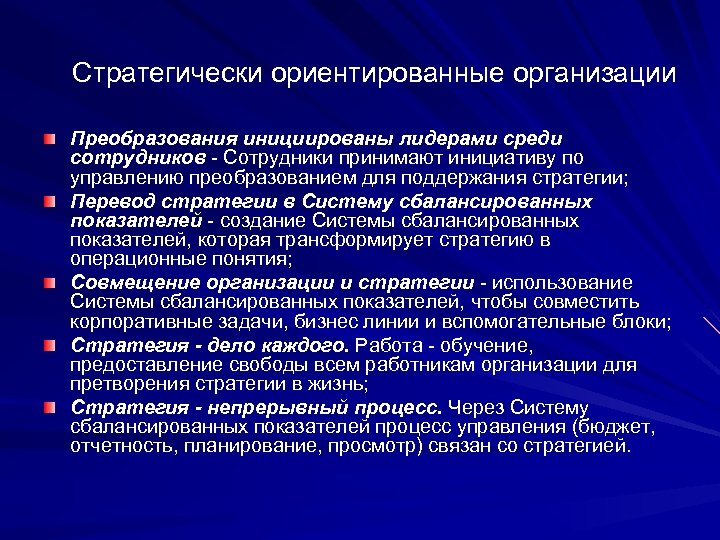 Стратегически ориентированные организации

Преобразования инициированы лидерами среди сотрудников - Сотрудники принимают инициативу по управлению преобразованием для поддержания стратегии;

Перевод стратегии в Систему сбалансированных показателей - создание Системы сбалансированных показателей, которая трансформирует стратегию в операционные понятия;

Совмещение организации и стратегии - использование Системы сбалансированных показателей, чтобы совместить корпоративные задачи, бизнес линии и вспомогательные блоки;

Стратегия - дело каждого. Работа - обучение, предоставление свободы всем работникам организации для претворения стратегии в жизнь;

Стратегия - непрерывный процесс. Через Систему сбалансированных показателей процесс управления (бюджет, отчетность, планирование, просмотр) связан со стратегией.